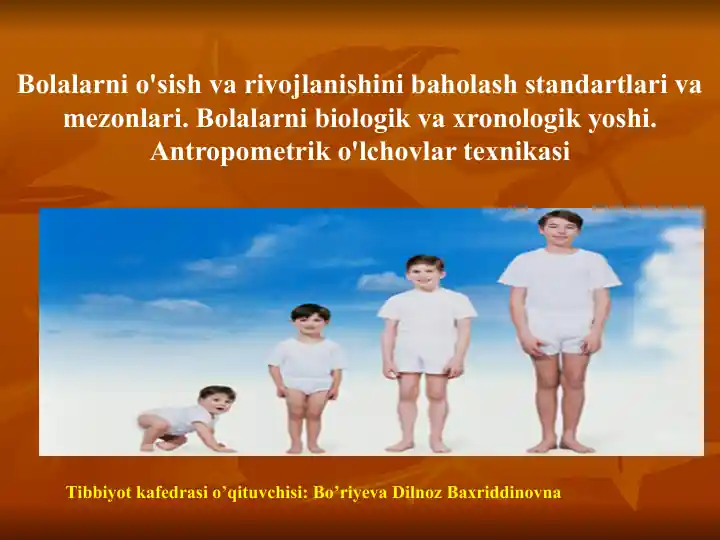 Bolalarni o'sish va rivojlanishini baholash standartlari va mezonlari. Bolalarni biologik va xronologik yoshi. Antropometrik o'lchovlar texnikasi

Tibbiyot kafedrasi o’qituvchisi: Bo’riyeva Dilnoz Baxriddinovna